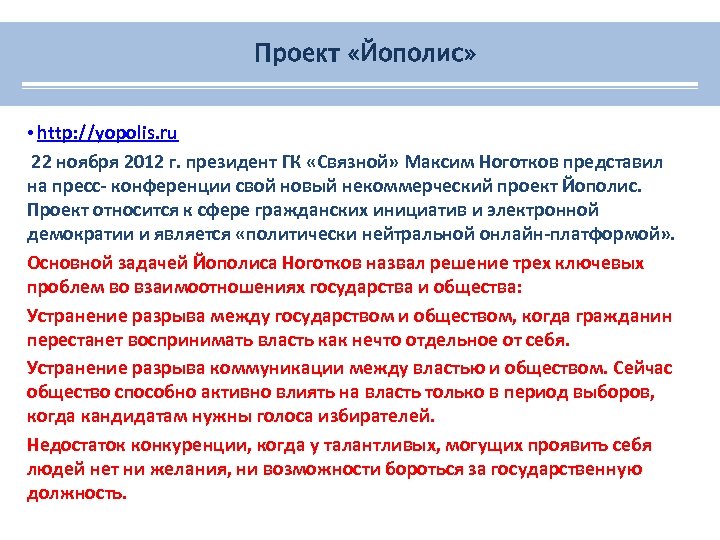 Проект «Йополис»

• http://yopolis.ru

22 ноября 2012 г. президент ГК «Связной» Максим Ноготков представил на пресс- конференции свой новый некоммерческий проект Йополис. Проект относится к сфере гражданских инициатив и электронной демократии и является «политически нейтральной онлайн-платформой».

Основной задачей Йополиса Ноготков назвал решение трех ключевых проблем во взаимоотношениях государства и общества:

Устранение разрыва между государством и обществом, когда гражданин перестанет воспринимать власть как нечто отдельное от себя.

Устранение разрыва коммуникации между властью и обществом. Сейчас общество способно активно влиять на власть только в период выборов, когда кандидатам нужны голоса избирателей.

Недостаток конкуренции, когда у талантливых, могущих проявить себя людей нет ни желания, ни возможности бороться за государственную должность.